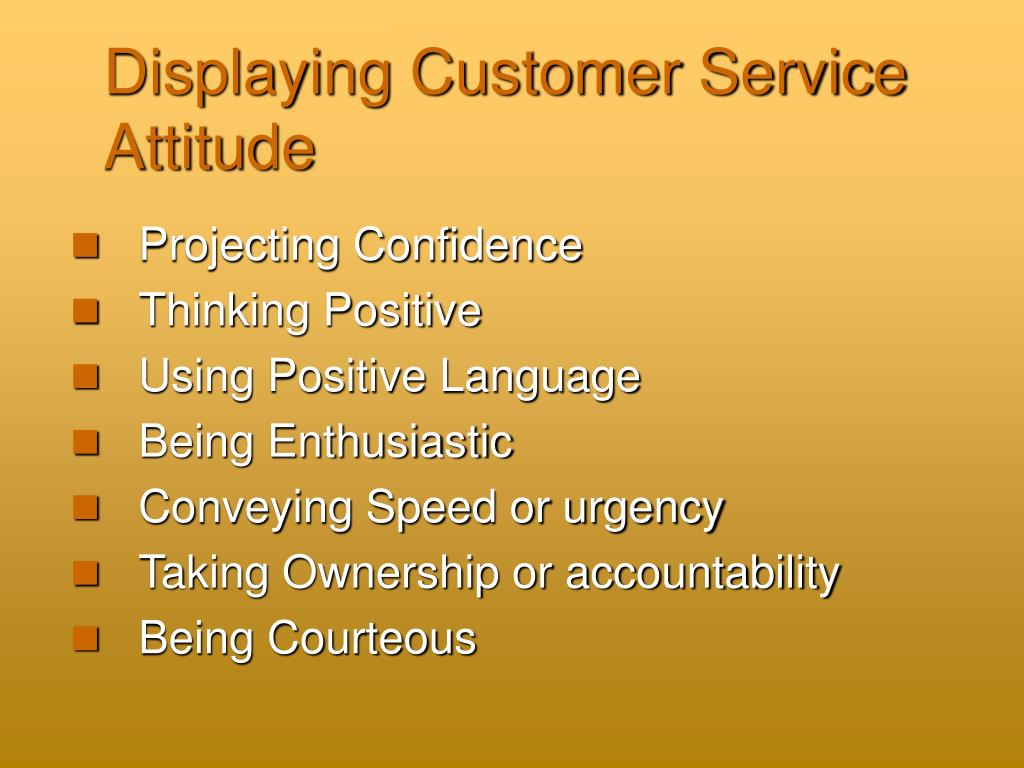 Displaying Customer Service Attitude

- Projecting Confidence
- Thinking Positive
- Using Positive Language
- Being Enthusiastic
- Conveying Speed or urgency
- Taking Ownership or accountability
- Being Courteous